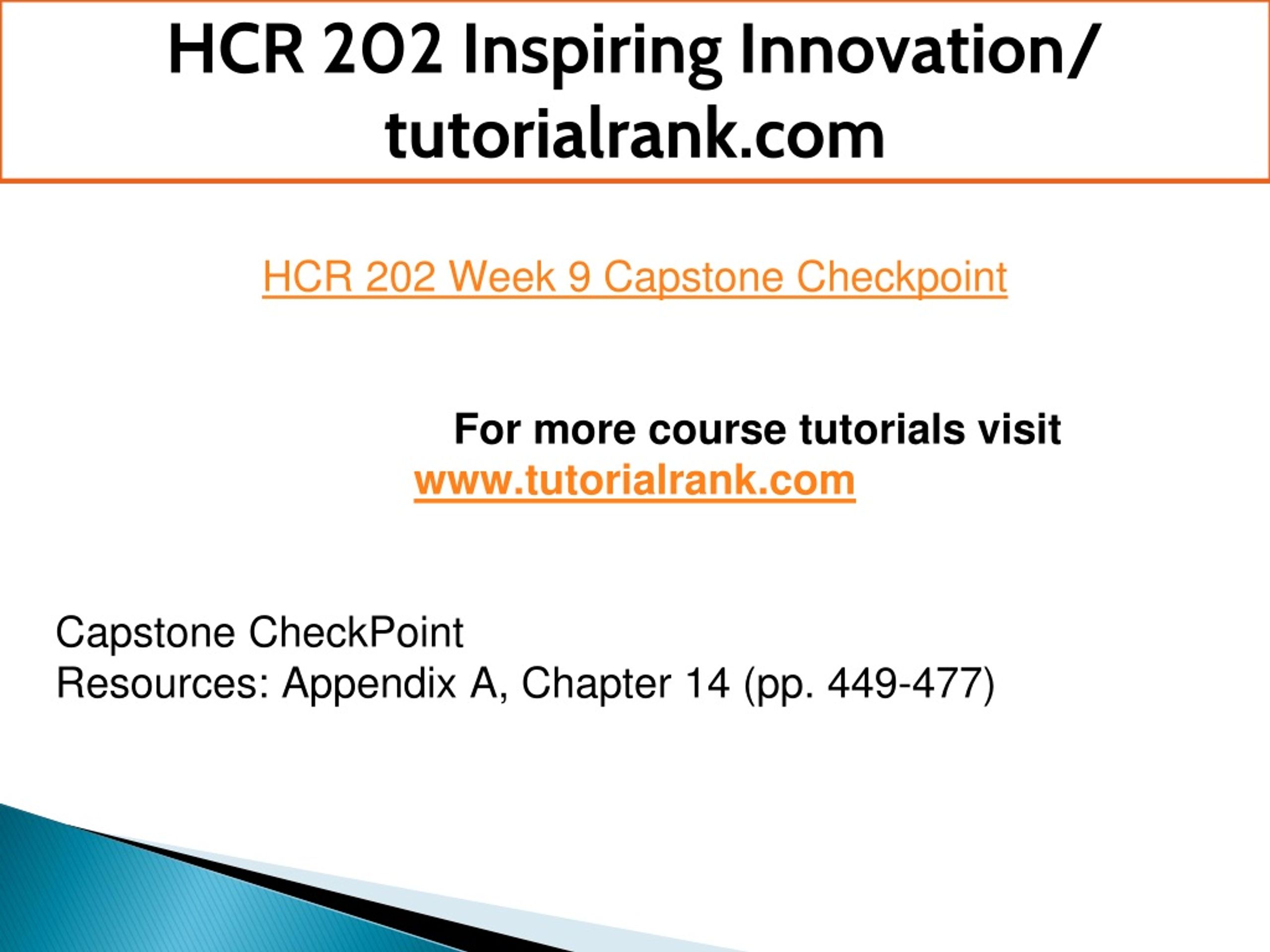 HCR 202 Inspiring Innovation/ tutorialrank.com

HCR 202 Week 9 Capstone Checkpoint

For more course tutorials visit
www.tutorialrank.com

Capstone CheckPoint
Resources: Appendix A, Chapter 14 (pp. 449-477)